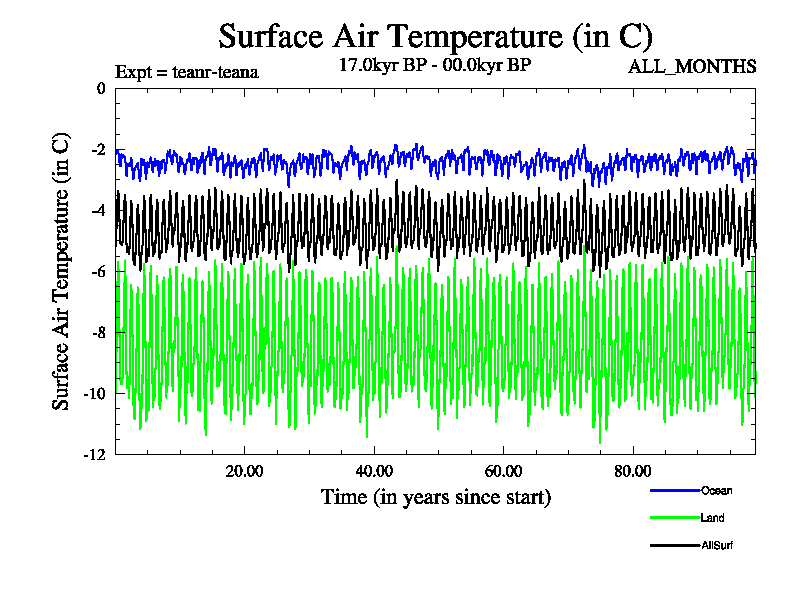 Surface Air Temperature (in C)

Expt = teanr-teana

17.0kyr BP - 00.0kyr BP

ALL_MONTHS

Surface Air Temperature (in C)

0
-2
-4
-6
-8
-10
-12

20.00
40.00
60.00
80.00

Time (in years since start)

Ocean

Land

AllSurf